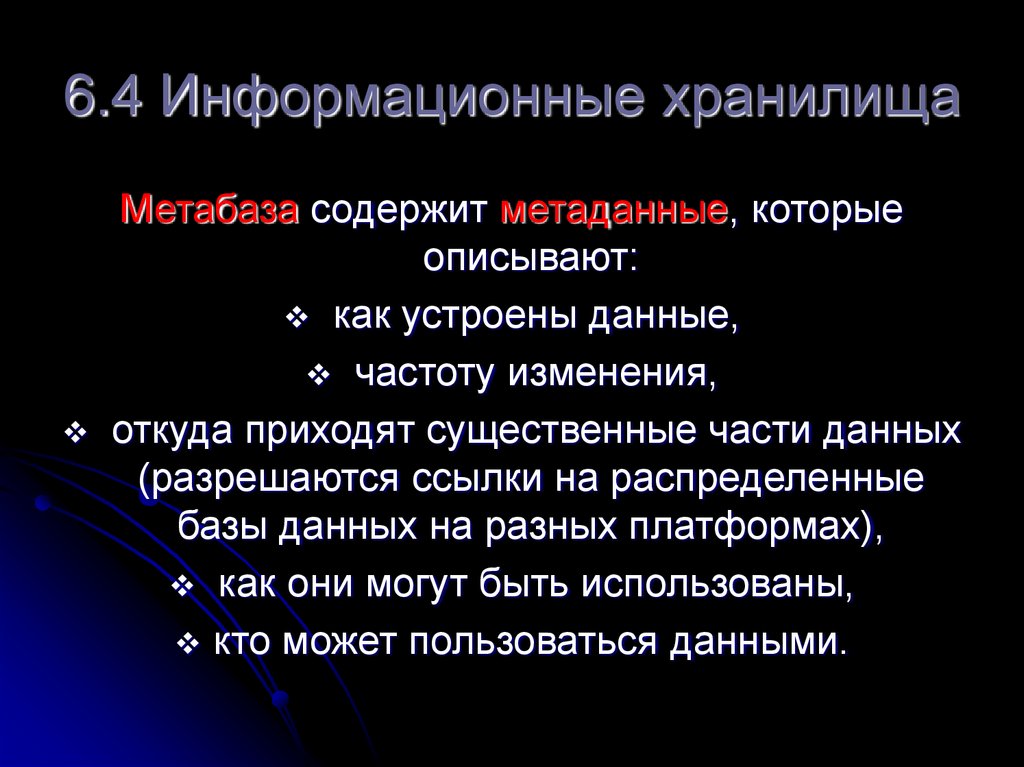 6.4 Информационные хранилища

Метабаза содержит метаданные, которые описывают:

❖ как устроены данные,

❖ частоту изменения,

❖ откуда приходят существенные части данных (разрешаются ссылки на распределенные базы данных на разных платформах),

❖ как они могут быть использованы,

❖ кто может пользоваться данными.